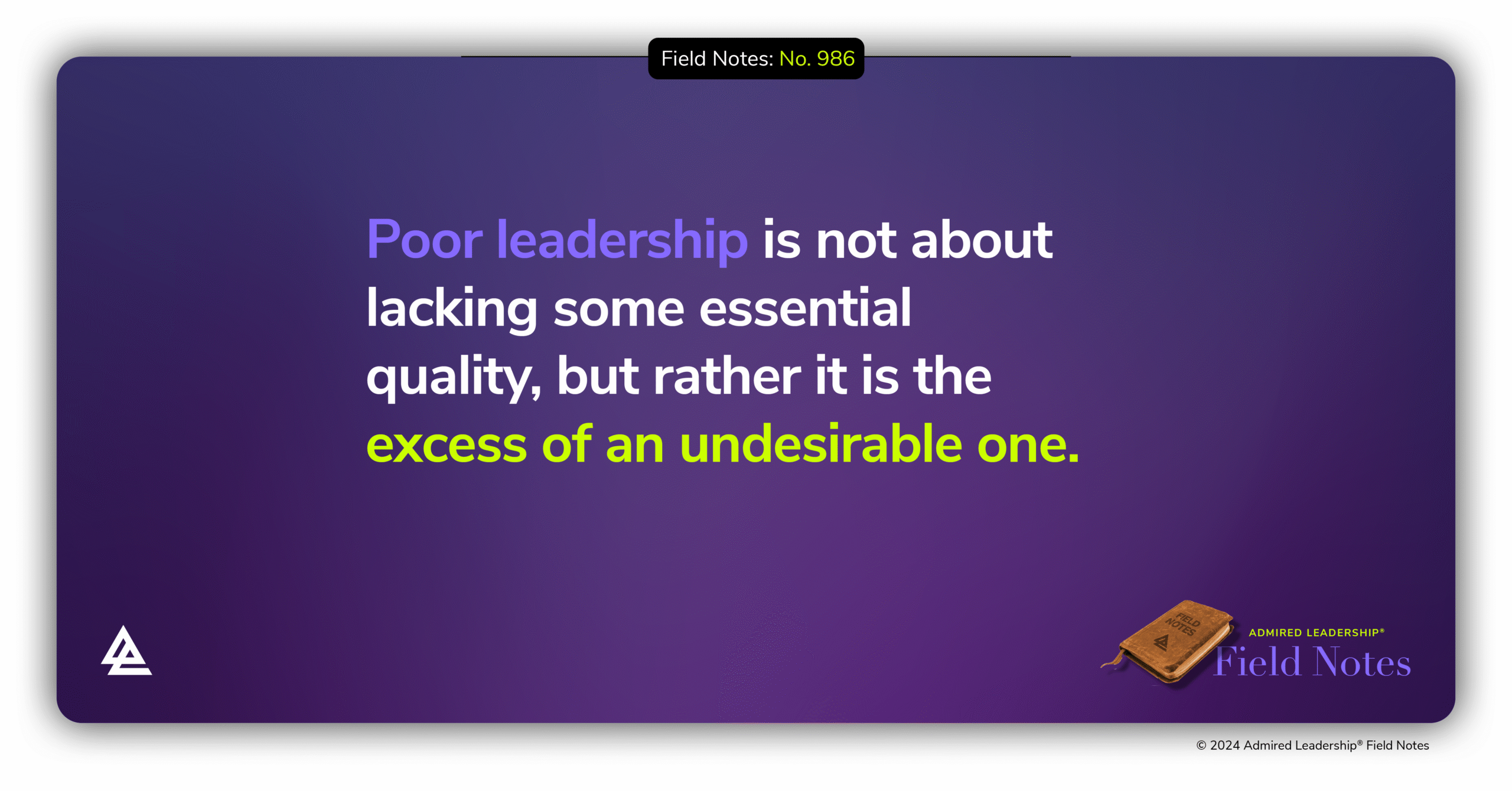 Field Notes: No. 986

Poor leadership is not about lacking some essential quality, but rather it is the excess of an undesirable one.

FIELD NOTES

ADMIRED LEADERSHIP®
Field Notes

© 2024 Admired Leadership® Field Notes